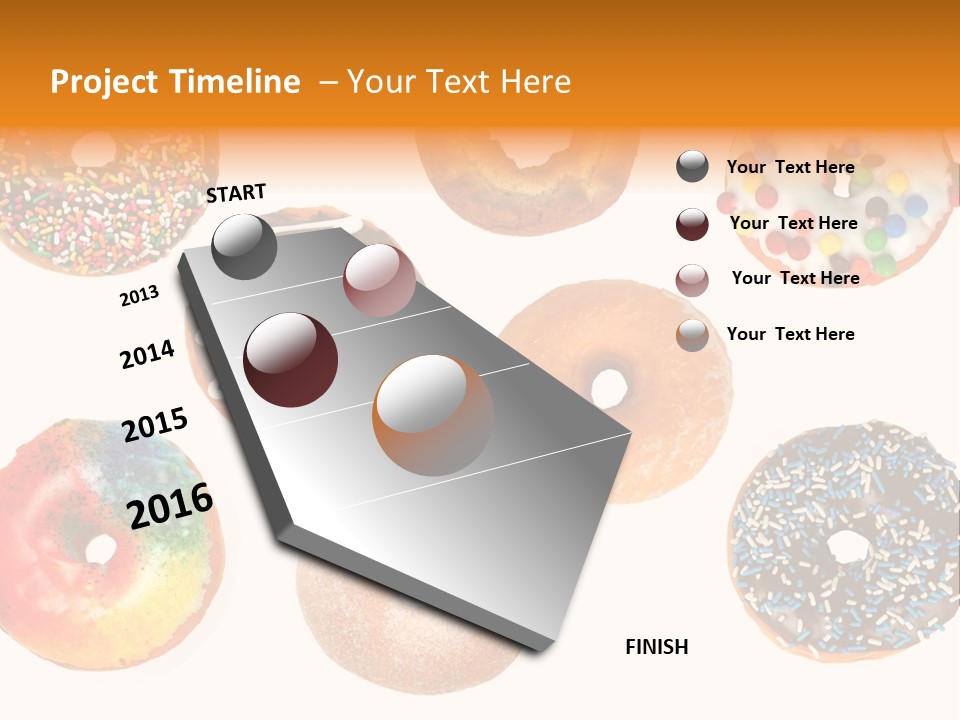 Project Timeline – Your Text Here

START

2013

2014

2015

2016

FINISH

Your Text Here

Your Text Here

Your Text Here

Your Text Here